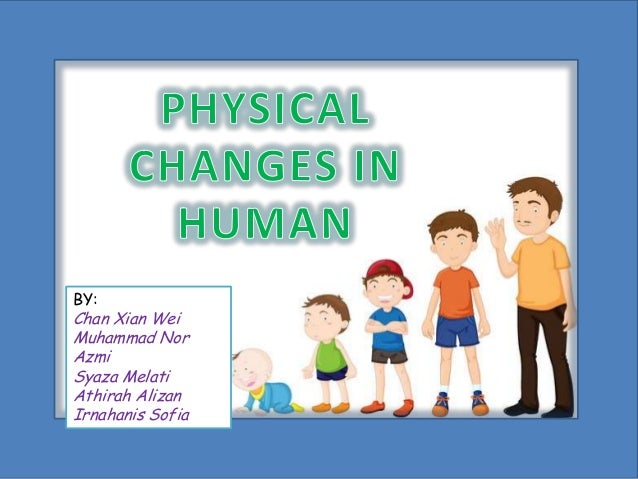 PHYSICAL CHANGES IN HUMAN

BY:
Chan Xian Wei
Muhammad Nor Azmi
Syaza Melati
Athirah Alizan
Irnahanis Sofia